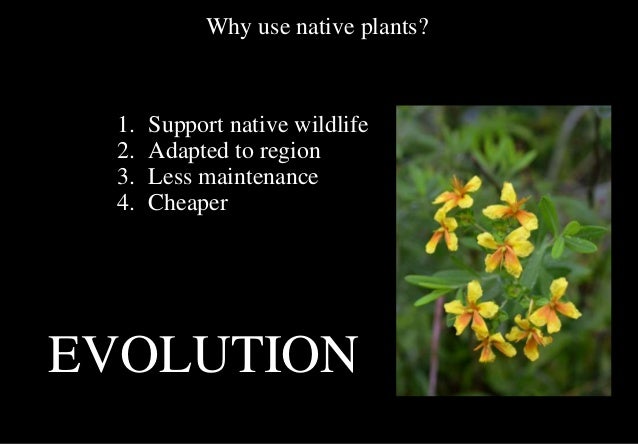 Why use native plants?

1. Support native wildlife
2. Adapted to region
3. Less maintenance
4. Cheaper

EVOLUTION